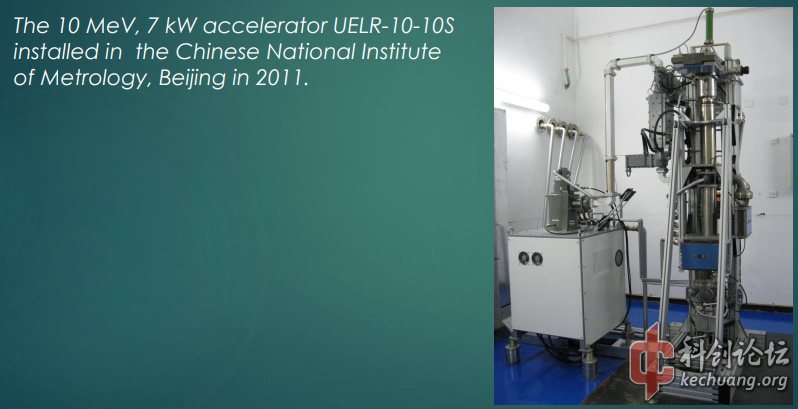 The 10 MeV, 7 kW accelerator UELR-10-10S installed in the Chinese National Institute of Metrology, Beijing in 2011.

科创论坛
kechuang.org